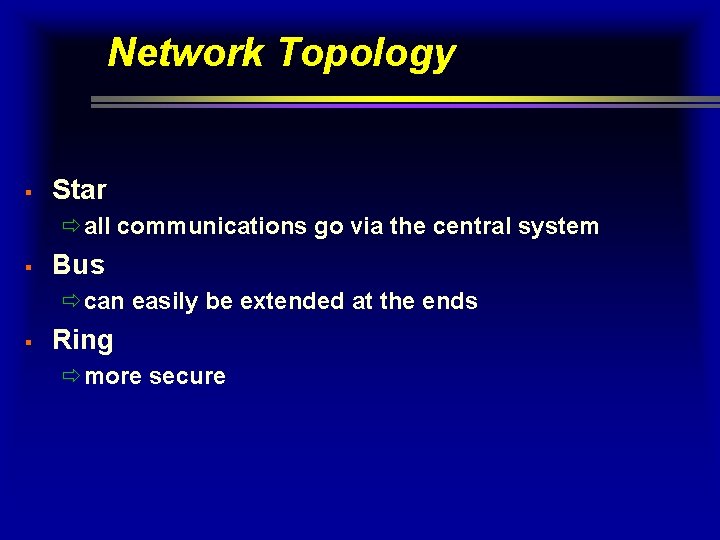 Network Topology

▪ Star
⇨ all communications go via the central system
▪ Bus
⇨ can easily be extended at the ends
▪ Ring
⇨ more secure